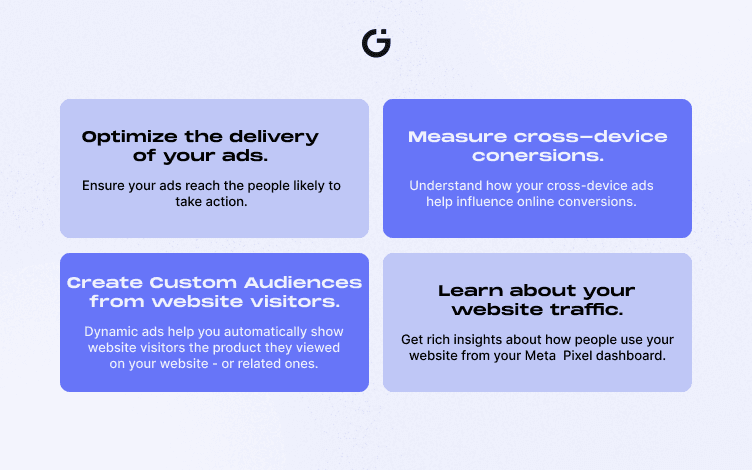 Optimize the delivery of your ads.

Ensure your ads reach the people likely to take action.

Measure cross-device conersions.

Understand how your cross-device ads help influence online conversions.

Create Custom Audiences from website visitors.

Dynamic ads help you automatically show website visitors the product they viewed on your website - or related ones.

Learn about your website traffic.

Get rich insights about how people use your website from your Meta Pixel dashboard.